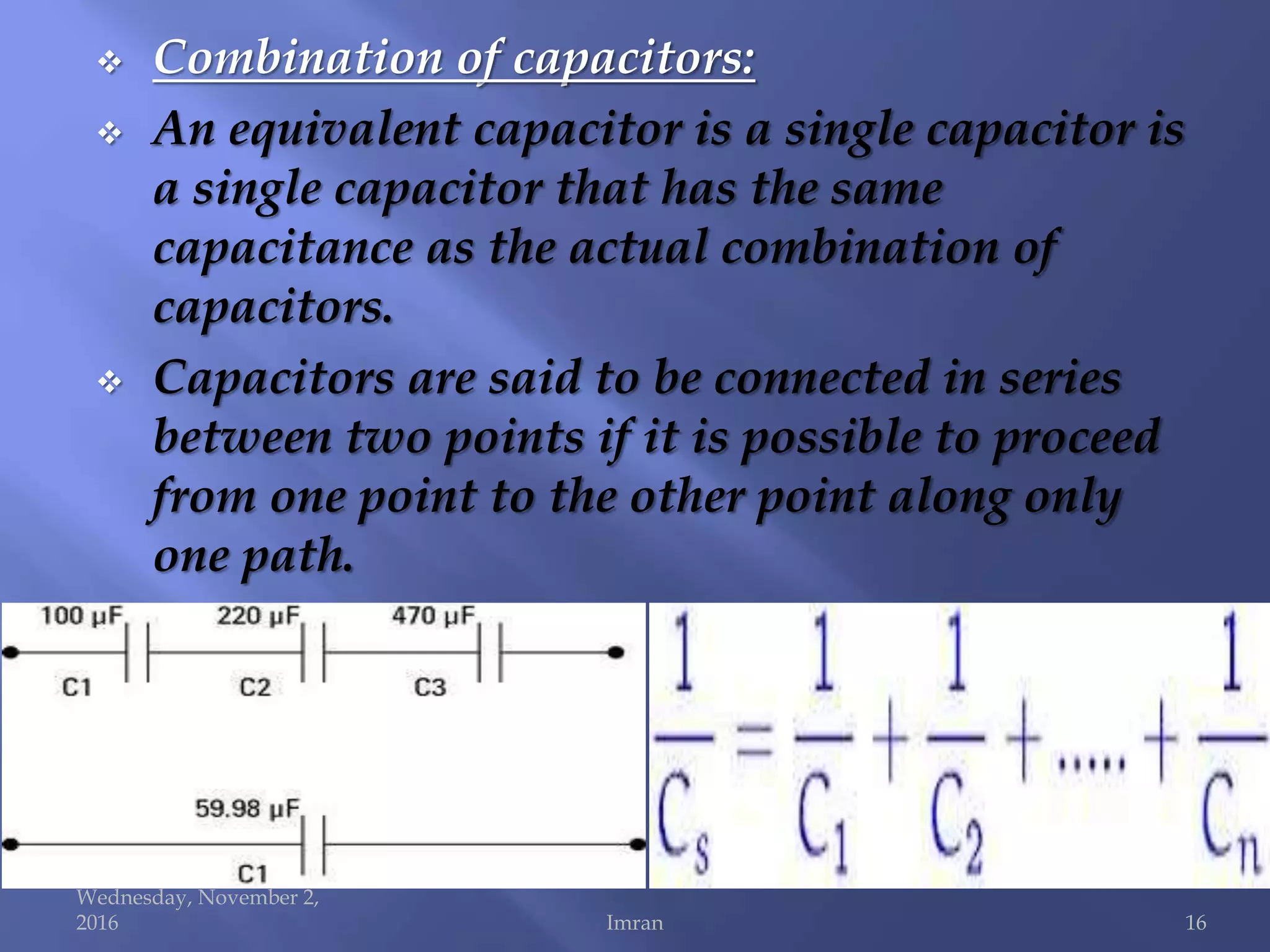 ❖ Combination of capacitors:

❖ An equivalent capacitor is a single capacitor is a single capacitor that has the same capacitance as the actual combination of capacitors.

❖ Capacitors are said to be connected in series between two points if it is possible to proceed from one point to the other point along only one path.

100 µF 220 µF 470 µF
C1 C2 C3

59.98 µF
C1

$\frac{1}{C_s} = \frac{1}{C_1} + \frac{1}{C_2} + ..... + \frac{1}{C_n}$

Wednesday, November 2, 2016

Imran

16